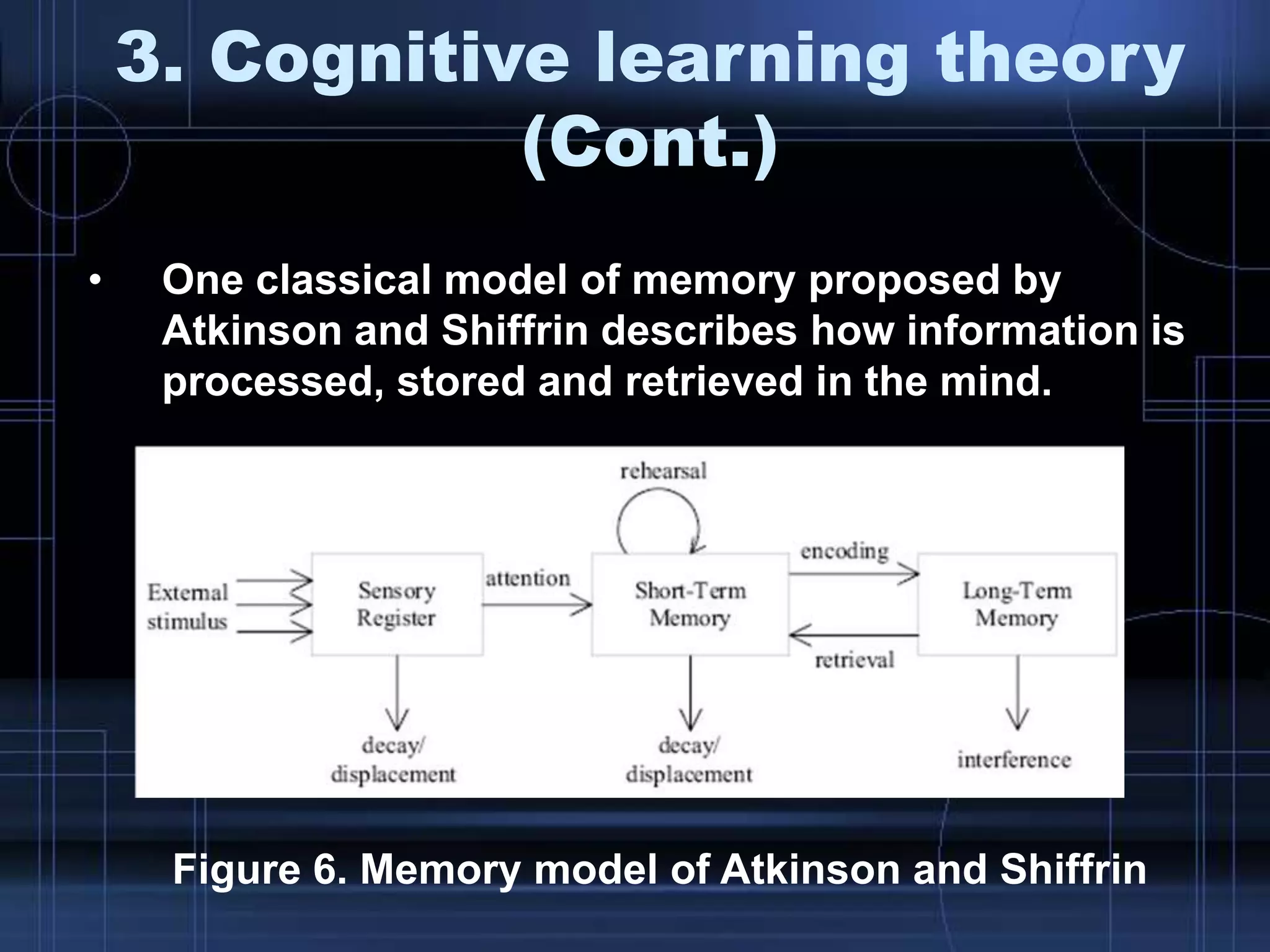 3. Cognitive learning theory (Cont.)

• One classical model of memory proposed by Atkinson and Shiffrin describes how information is processed, stored and retrieved in the mind.

rehearsal

External stimulus

Sensory Register

attention

Short-Term Memory

encoding

retrieval

Long-Term Memory

decay/ displacement

decay/ displacement

interference

Figure 6. Memory model of Atkinson and Shiffrin